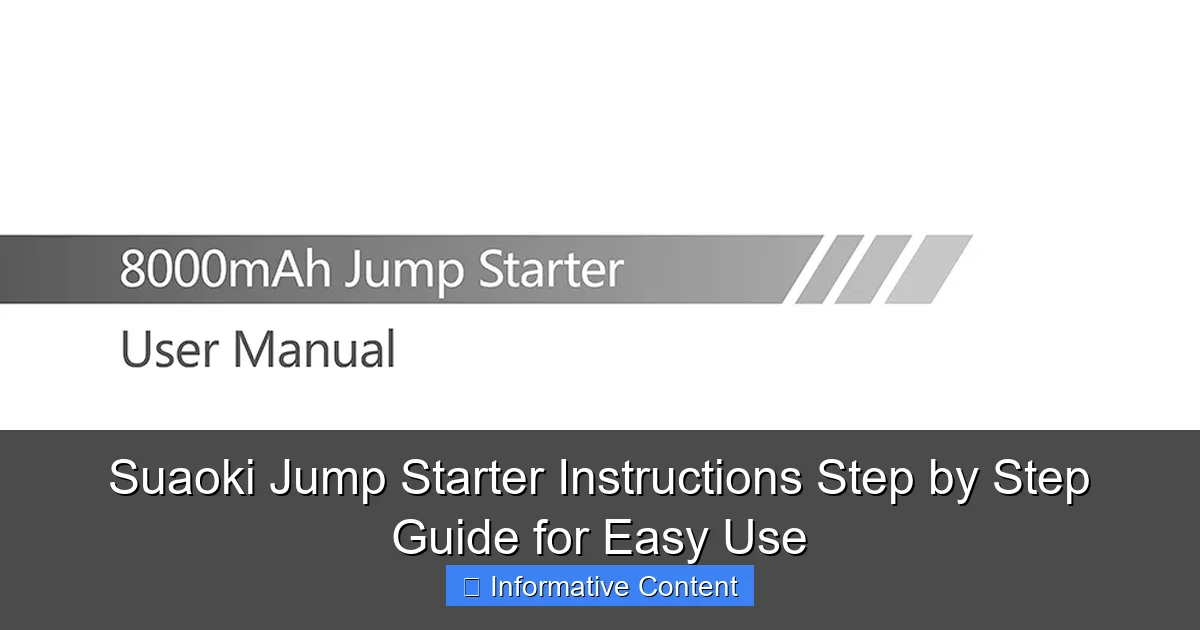 8000mAh Jump Starter

User Manual

Suaoki Jump Starter Instructions Step by Step Guide for Easy Use

Informative Content